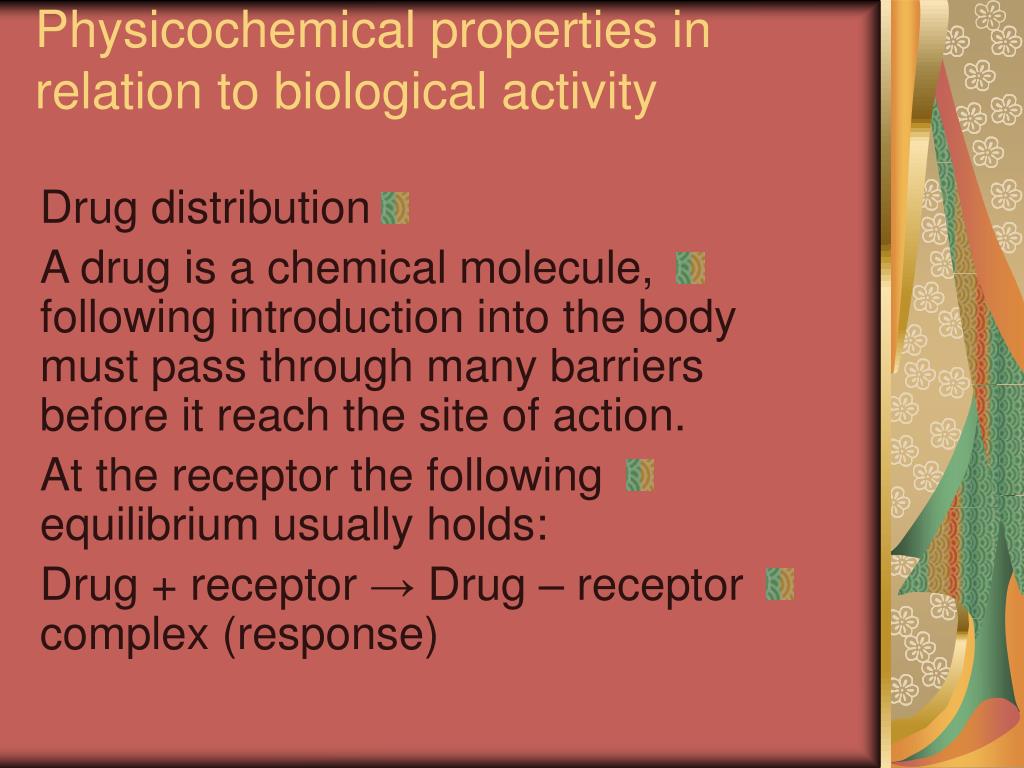 Physicochemical properties in relation to biological activity

Drug distribution

A drug is a chemical molecule, following introduction into the body must pass through many barriers before it reach the site of action.

At the receptor the following equilibrium usually holds:

Drug + receptor → Drug – receptor complex (response)